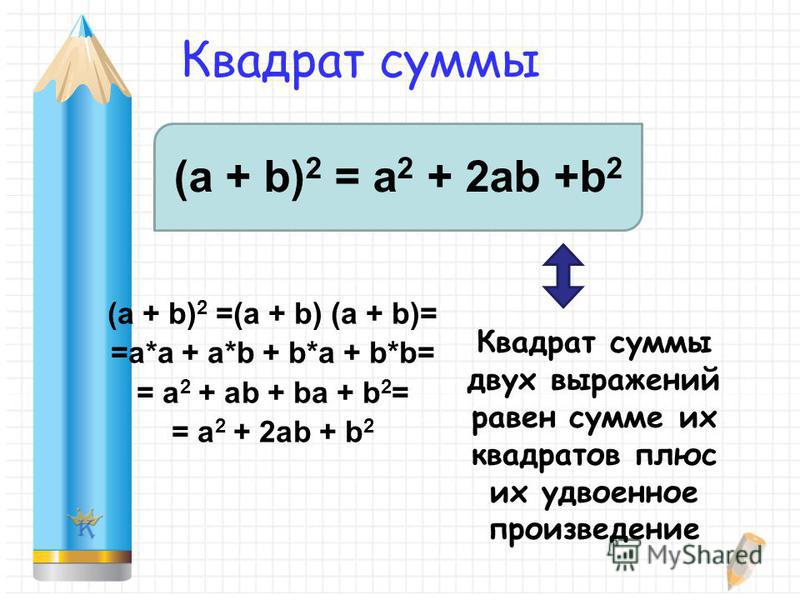 Квадрат суммы

$(a + b)^2 = a^2 + 2ab + b^2$

$(a + b)^2 = (a + b)(a + b) =$
$= a*a + a*b + b*a + b*b =$
$= a^2 + ab + ba + b^2 =$
$= a^2 + 2ab + b^2$

Квадрат суммы двух выражений равен сумме их квадратов плюс их удвоенное произведение

K

MyShared